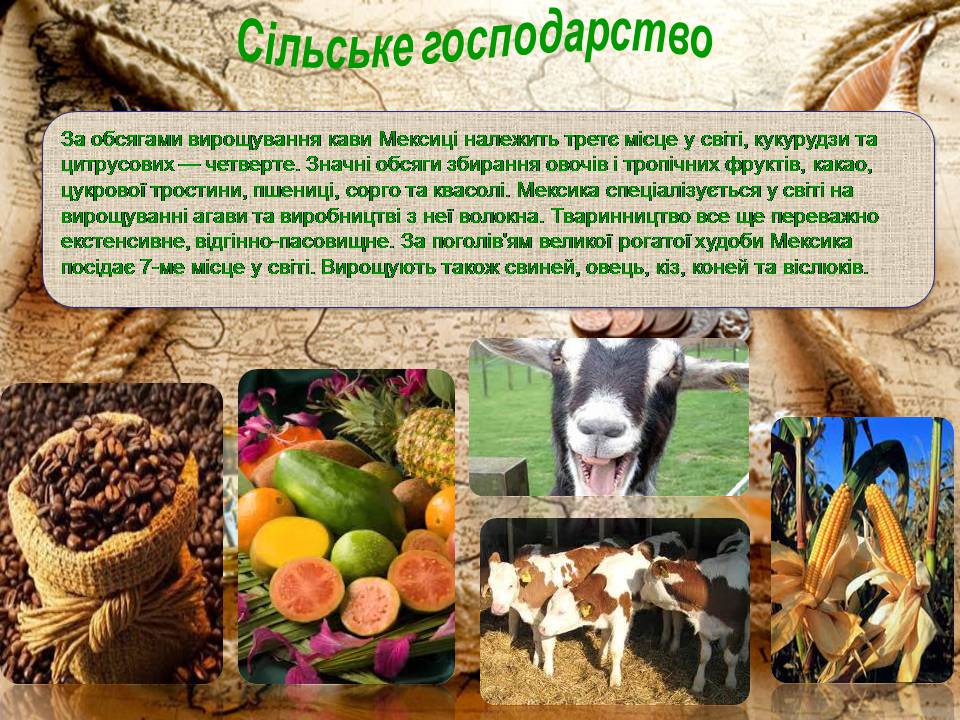 Сільське господарство

За обсягами вирощування кави Мексиці належить третє місце у світі, кукурудзи та цитрусових — четверте. Значні обсяги збирання овочів і тропічних фруктів, какао, цукрової тростини, пшениці, сорго та квасолі. Мексика спеціалізується у світі на вирощуванні агави та виробництві з неї волокна. Тваринництво все ще переважно екстенсивне, відгінно-пасовищне. За поголів'ям великої рогатої худоби Мексика посідає 7-ме місце у світі. Вирощують також свиней, овець, кіз, коней та віслюків.